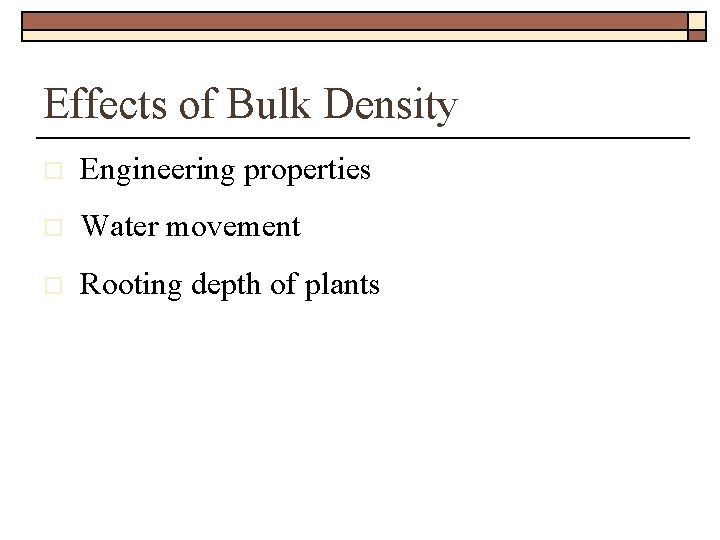 Effects of Bulk Density

Engineering properties

Water movement

Rooting depth of plants